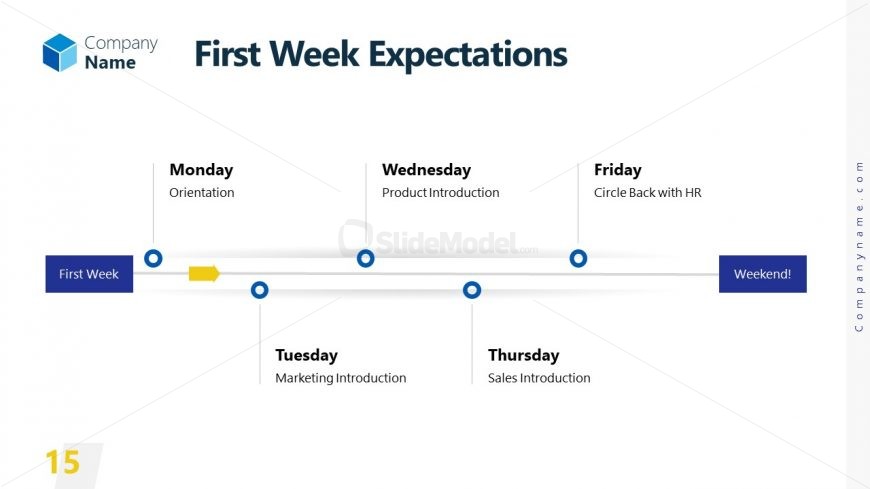 Company Name

First Week Expectations

Monday
Orientation

Wednesday
Product Introduction

Friday
Circle Back with HR

SlideModel.com

First Week

Weekend!

Tuesday
Marketing Introduction

Thursday
Sales Introduction

Companyname.com

15